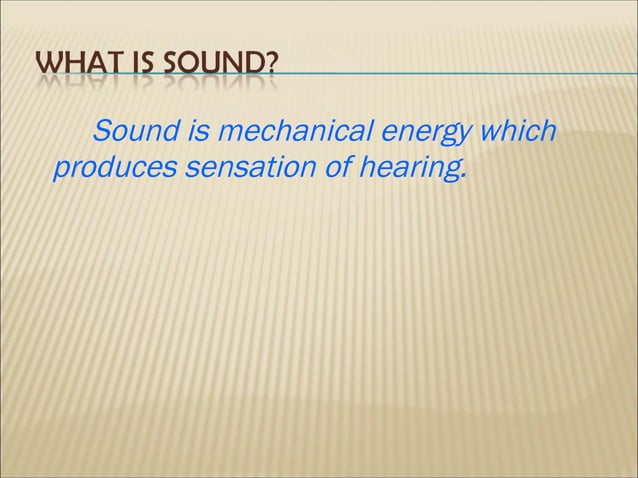 WHAT IS SOUND?

Sound is mechanical energy which produces sensation of hearing.